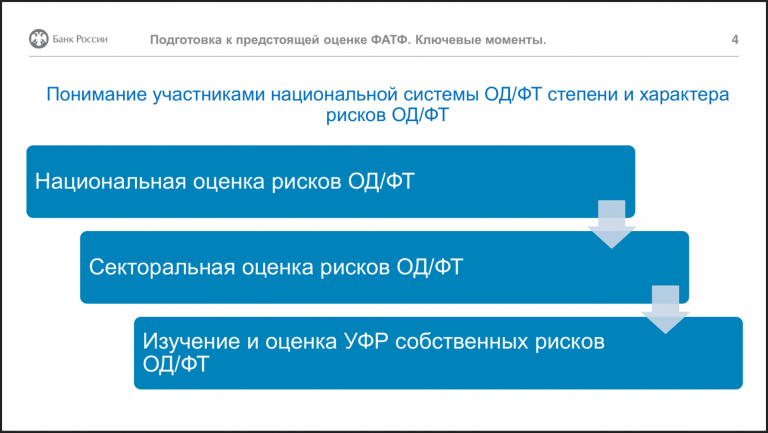 Банк России

Подготовка к предстоящей оценке ФАТФ. Ключевые моменты.

4

Понимание участниками национальной системы ОД/ФТ степени и характера рисков ОД/ФТ

Национальная оценка рисков ОД/ФТ

Секторальная оценка рисков ОД/ФТ

Изучение и оценка УФР собственных рисков ОД/ФТ